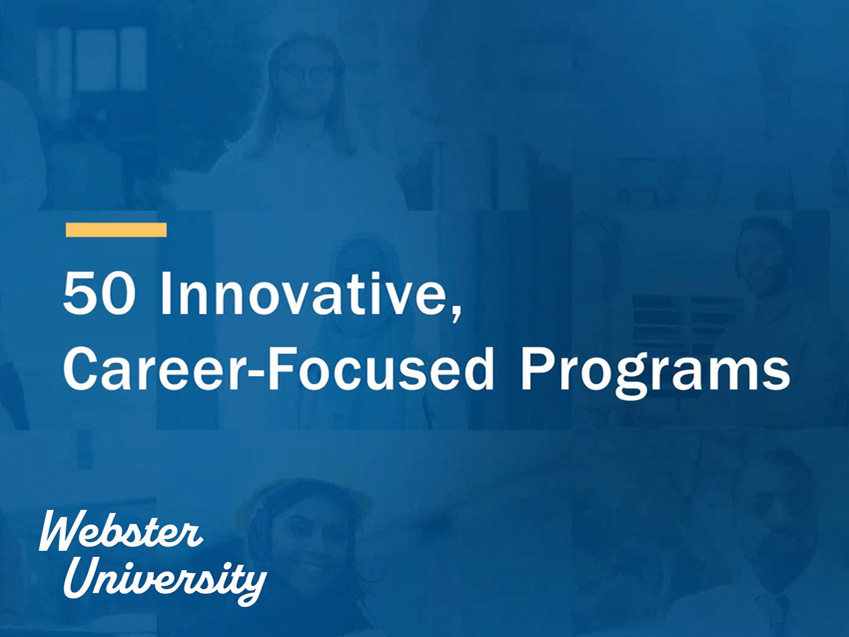 50 Innovative, Career-Focused Programs

Webster University